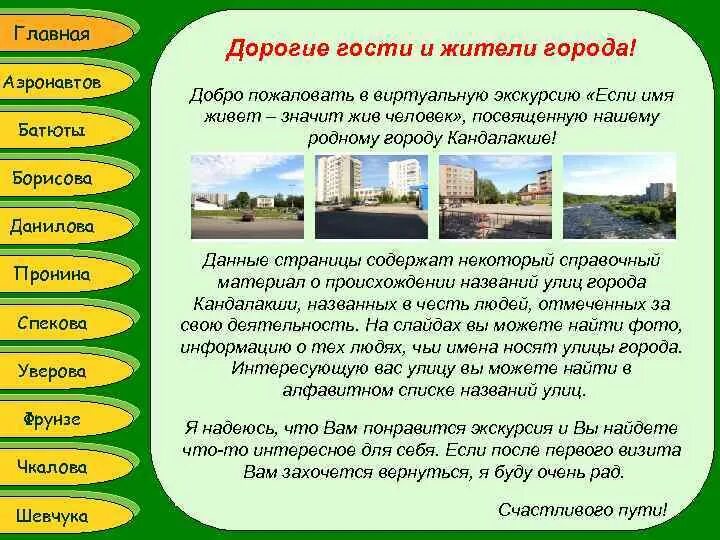 Главная

Аэронавтов

Батюты

Борисова

Данилова

Пронина

Спекова

Уверова

Фрунзе

Чкалова

Шевчука

Дорогие гости и жители города!

Добро пожаловать в виртуальную экскурсию «Если имя живет – значит жив человек», посвященную нашему родному городу Кандалакше!

Данные страницы содержат некоторый справочный материал о происхождении названий улиц города Кандалакши, названных в честь людей, отмеченных за свою деятельность. На слайдах вы можете найти фото, информацию о тех людях, чьи имена носят улицы города. Интересующую вас улицу вы можете найти в алфавитном списке названий улиц.

Я надеюсь, что Вам понравится экскурсия и Вы найдете что-то интересное для себя. Если после первого визита Вам захочется вернуться, я буду очень рад.

Счастливого пути!